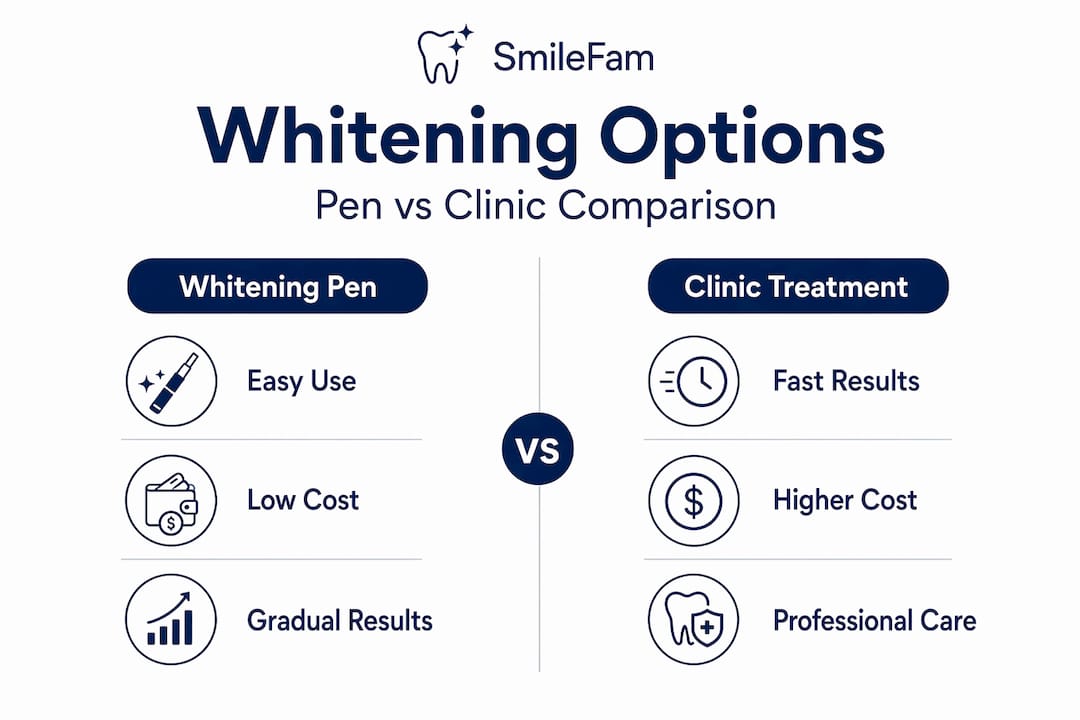 SmileFam

Whitening Options

Pen vs Clinic Comparison

Whitening Pen

Easy Use

Low Cost

Gradual Results

VS

Clinic Treatment

Fast Results

Higher Cost

Professional Care